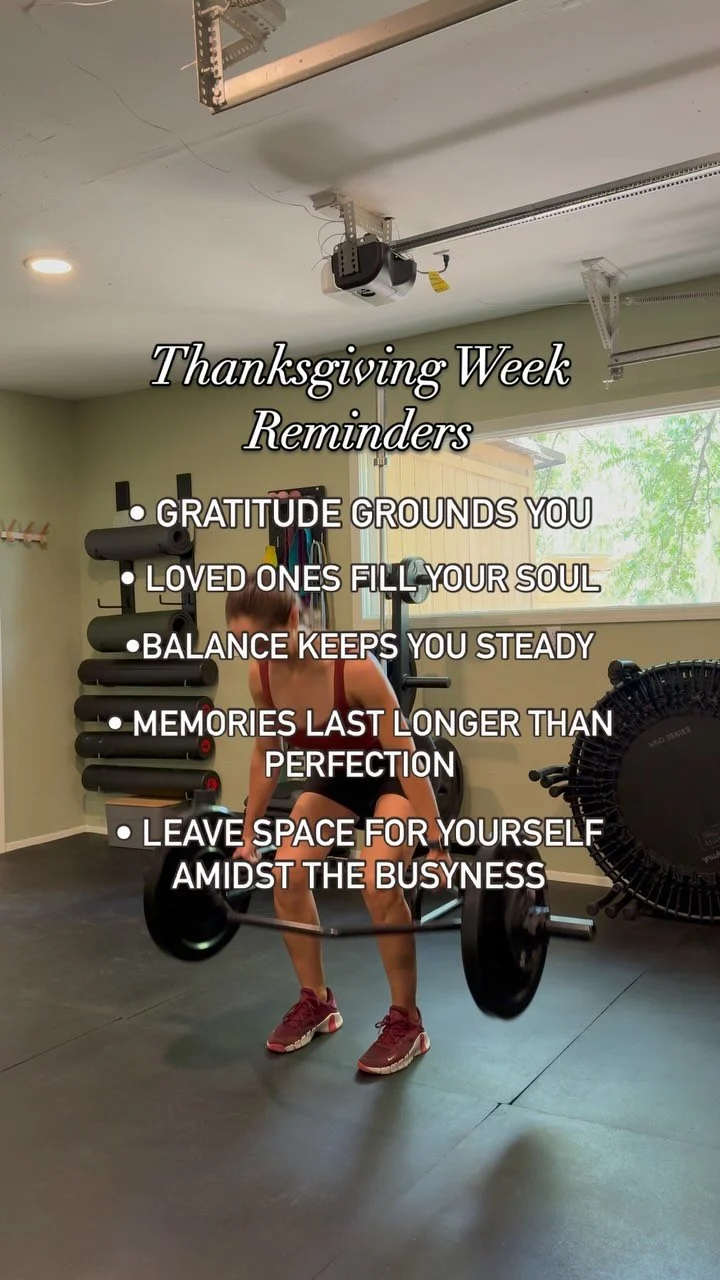 Thanksgiving Week Reminders

• GRATITUDE GROUNDS YOU

• LOVED ONES FILL YOUR SOUL

•BALANCE KEEPS YOU STEADY

• MEMORIES LAST LONGER THAN PERFECTION

• LEAVE SPACE FOR YOURSELF AMIDST THE BUSYNESS